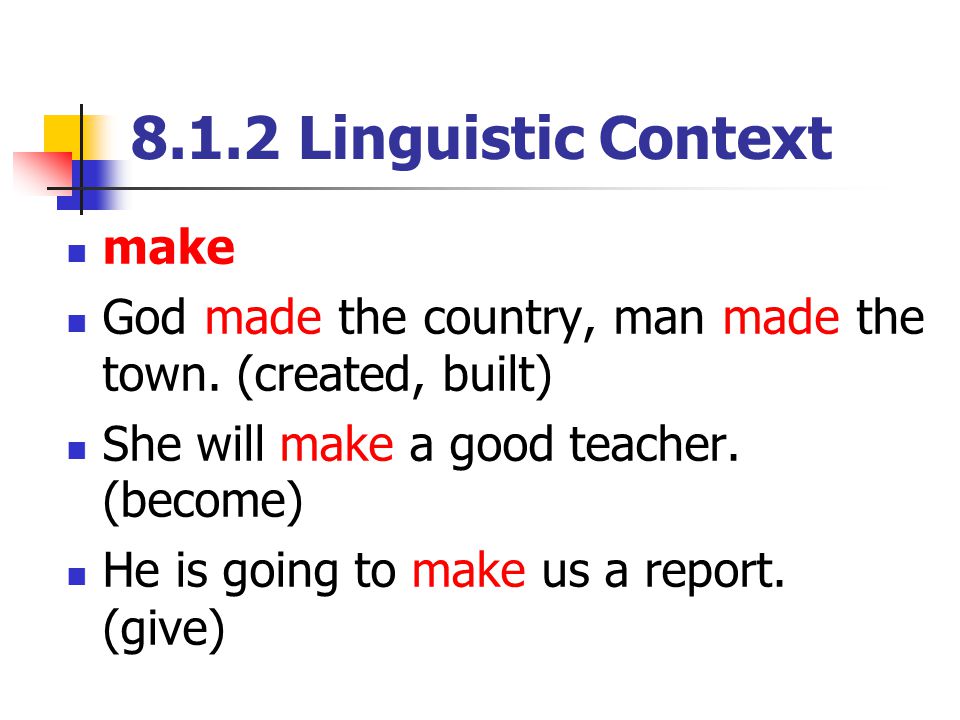 8.1.2 Linguistic Context

- make
- God made the country, man made the town. (created, built)
- She will make a good teacher. (become)
- He is going to make us a report. (give)